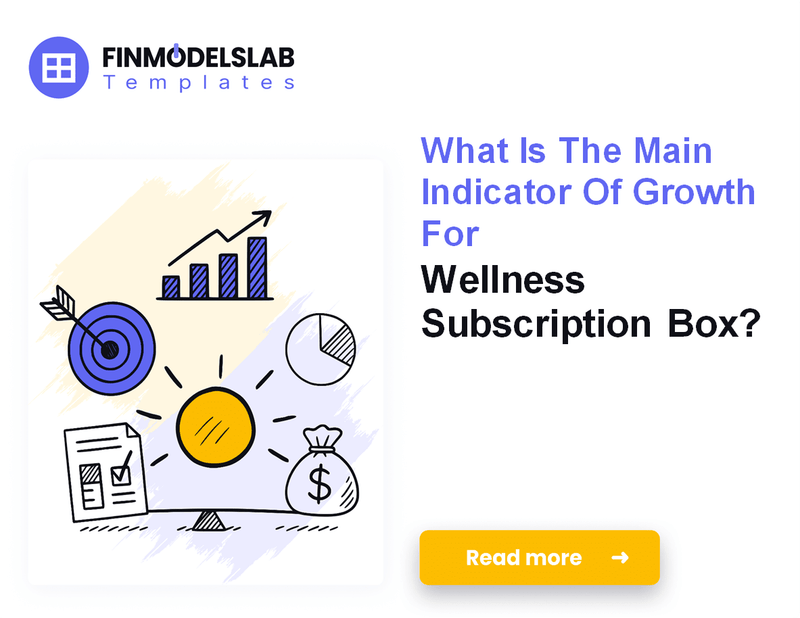 FINMODELSLAB
Templates

What Is The Main Indicator Of Growth For Wellness Subscription Box?

$

Read more →